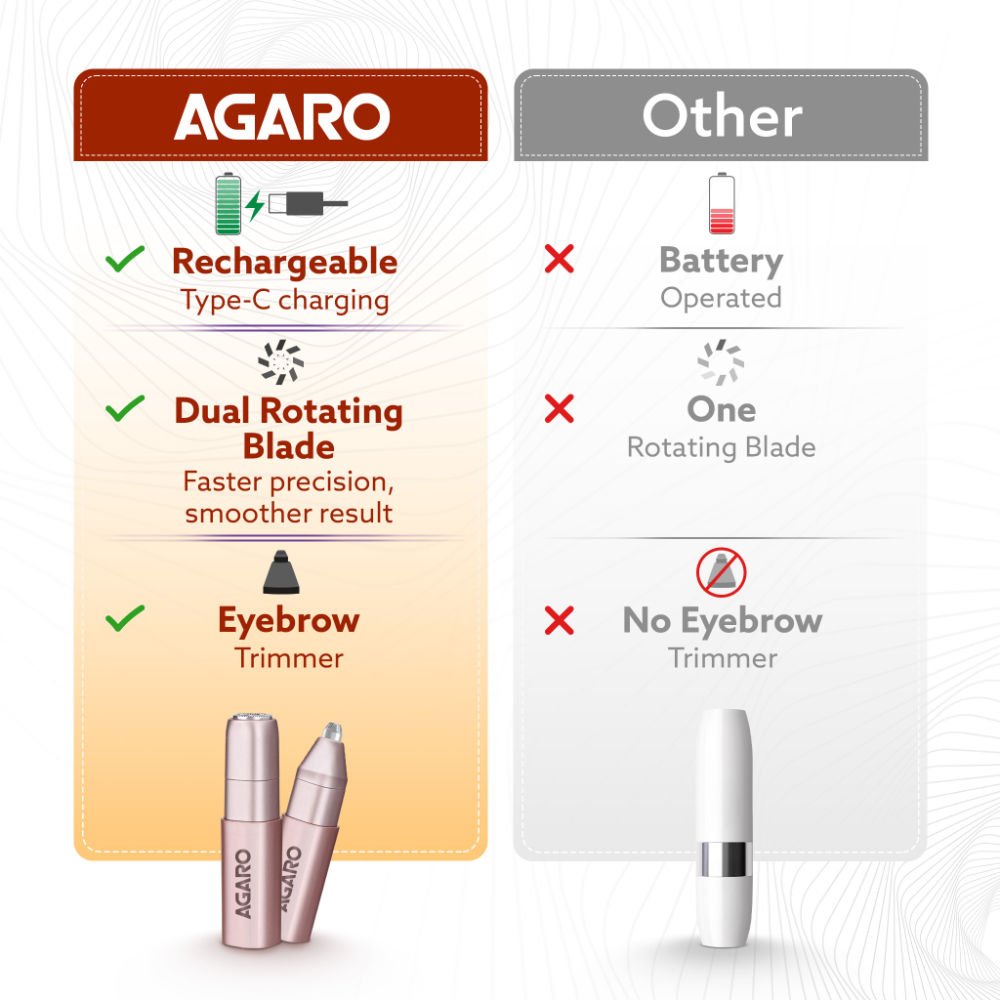 AGARO

Rechargeable
Type-C charging

Dual Rotating Blade
Faster precision, smoother result

Eyebrow
Trimmer

AGARO AGARO

Other

Battery
Operated

One
Rotating Blade

No Eyebrow
Trimmer